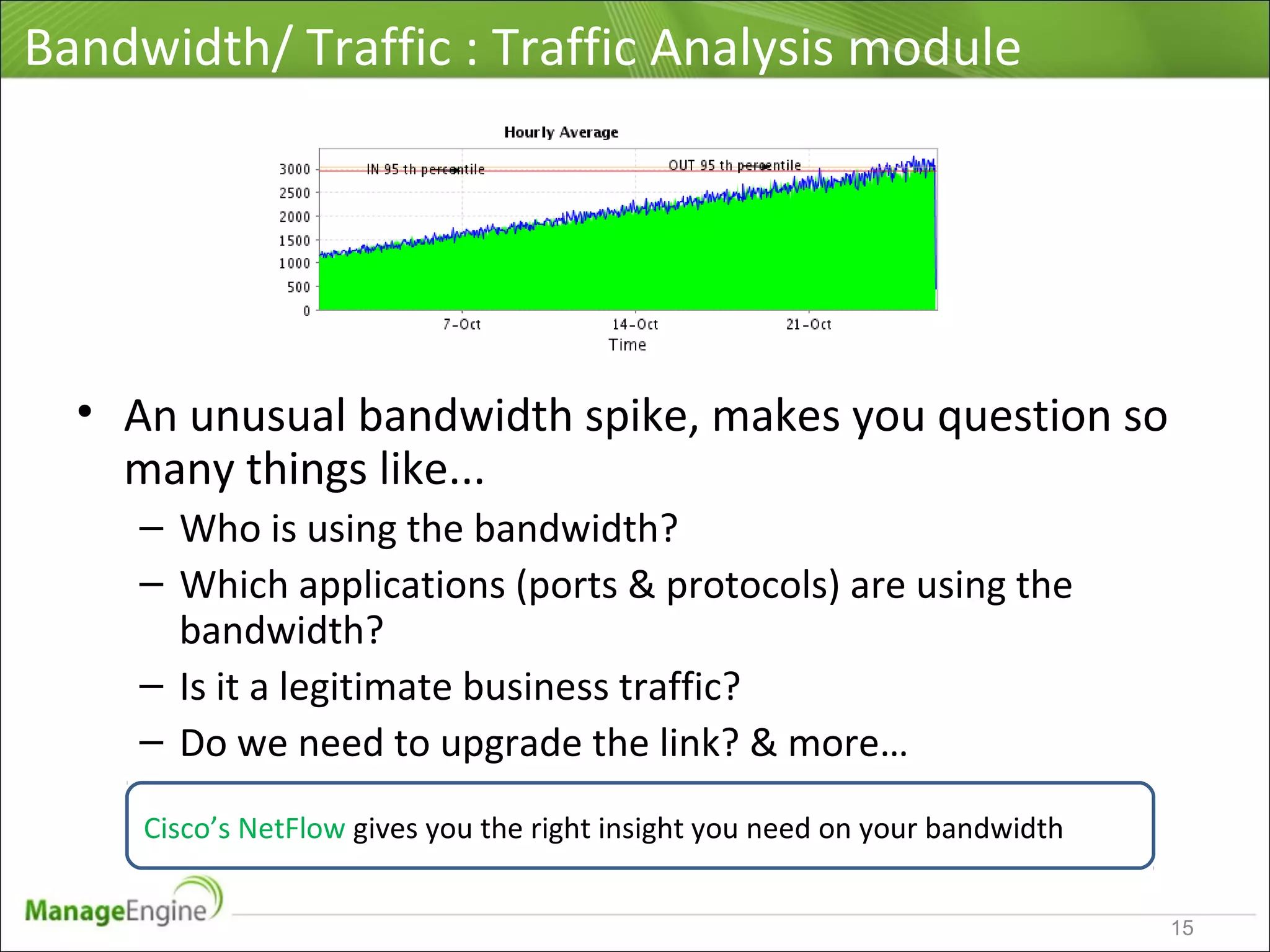 Bandwidth/ Traffic : Traffic Analysis module

Hourly Average

3000
2500
2000
1500
1000
500
0

IN 95 th percentile

OUT 95 th percentile

7-Oct
14-Oct
21-Oct
Time

• An unusual bandwidth spike, makes you question so many things like...
– Who is using the bandwidth?
– Which applications (ports & protocols) are using the bandwidth?
– Is it a legitimate business traffic?
– Do we need to upgrade the link? & more...

Cisco's NetFlow gives you the right insight you need on your bandwidth

ManageEngine

15